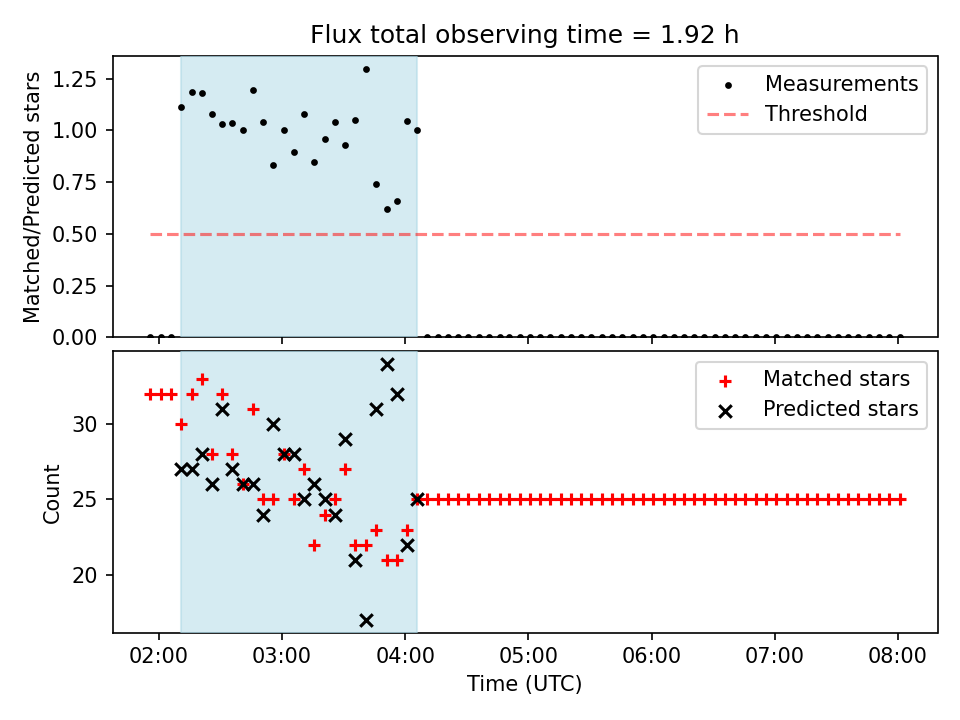 Flux total observing time = 1.92 h

Matched/Predicted stars

1.25
1.00
0.75
0.50
0.25
0.00

Measurements
Threshold

Count

30
25
20

Matched stars
Predicted stars

02:00
03:00
04:00
05:00
06:00
07:00
08:00

Time (UTC)